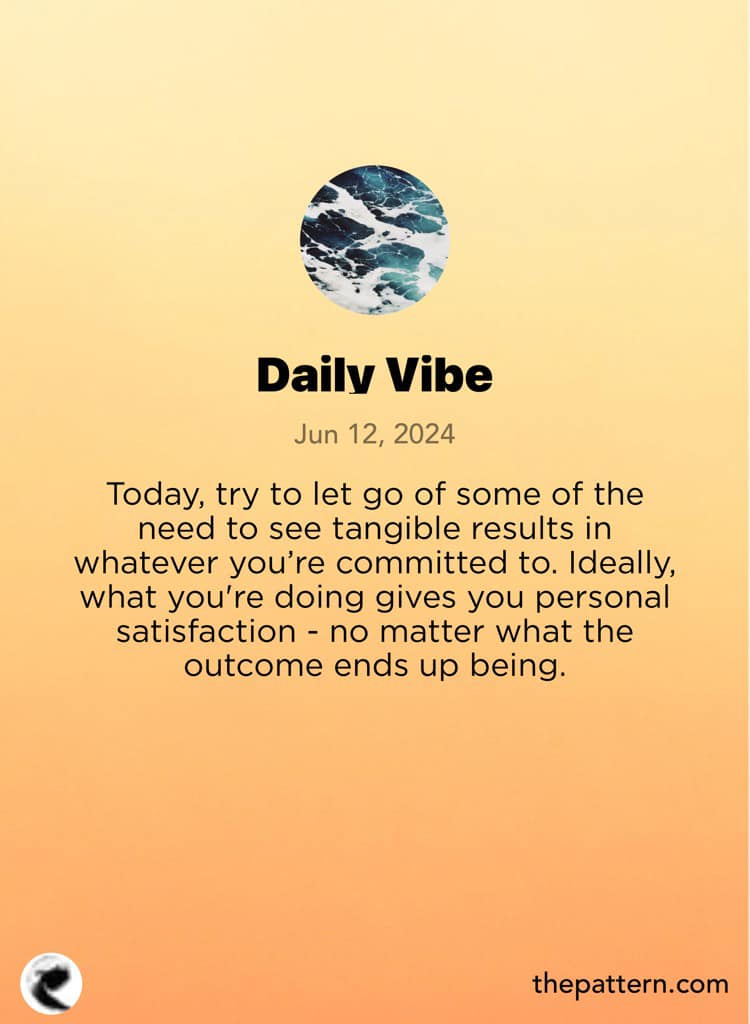 Daily Vibe

Jun 12, 2024

Today, try to let go of some of the need to see tangible results in whatever you're committed to. Ideally, what you're doing gives you personal satisfaction - no matter what the outcome ends up being.

thepattern.com